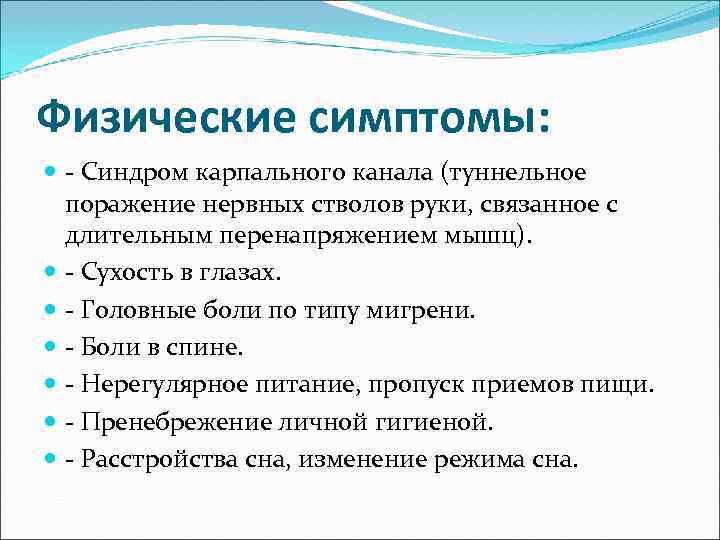 Физические симптомы:

- Синдром карпального канала (туннельное поражение нервных стволов руки, связанное с длительным перенапряжением мышц).
- Сухость в глазах.
- Головные боли по типу мигрени.
- Боли в спине.
- Нерегулярное питание, пропуск приемов пищи.
- Пренебрежение личной гигиеной.
- Расстройства сна, изменение режима сна.